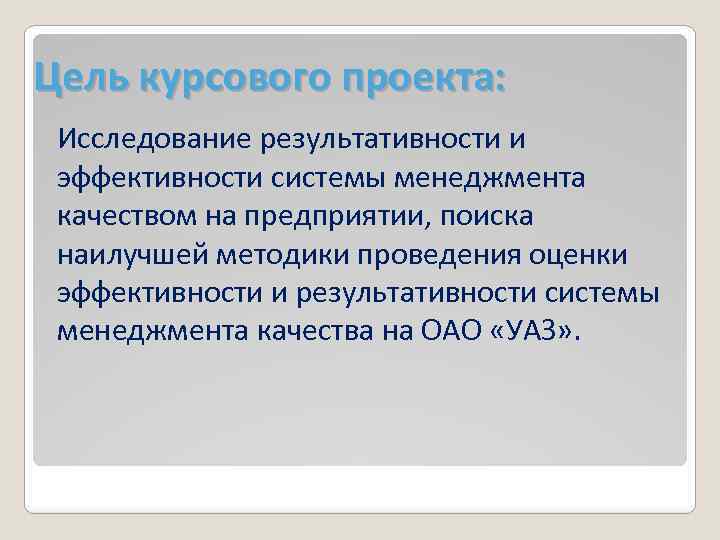 Цель курсового проекта:

Исследование результативности и эффективности системы менеджмента качеством на предприятии, поиска наилучшей методики проведения оценки эффективности и результативности системы менеджмента качества на ОАО «УАЗ».